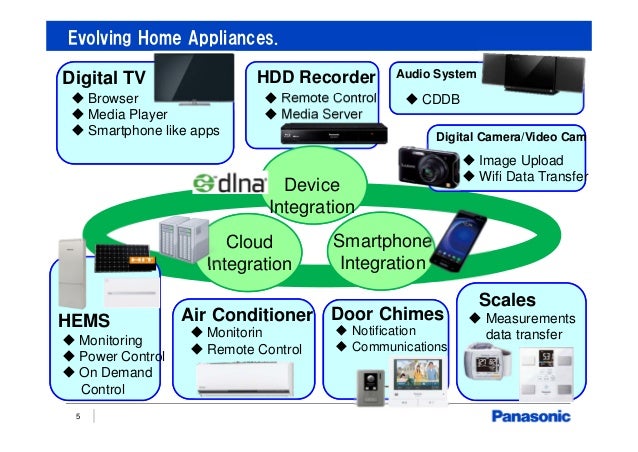 Evolving Home Appliances.

Digital TV
◆ Browser
◆ Media Player
◆ Smartphone like apps

HDD Recorder
◆ Remote Control
◆ Media Server

Audio System
◆ CDDB

Digital Camera/Video Cam
◆ Image Upload
◆ Wifi Data Transfer

dlna

Device Integration

Cloud Integration

Smartphone Integration

HIT

HEMS
◆ Monitoring
◆ Power Control
◆ On Demand Control

Air Conditioner
◆ Monitorin
◆ Remote Control

Door Chimes
◆ Notification
◆ Communications

Scales
◆ Measurements data transfer

5

Panasonic